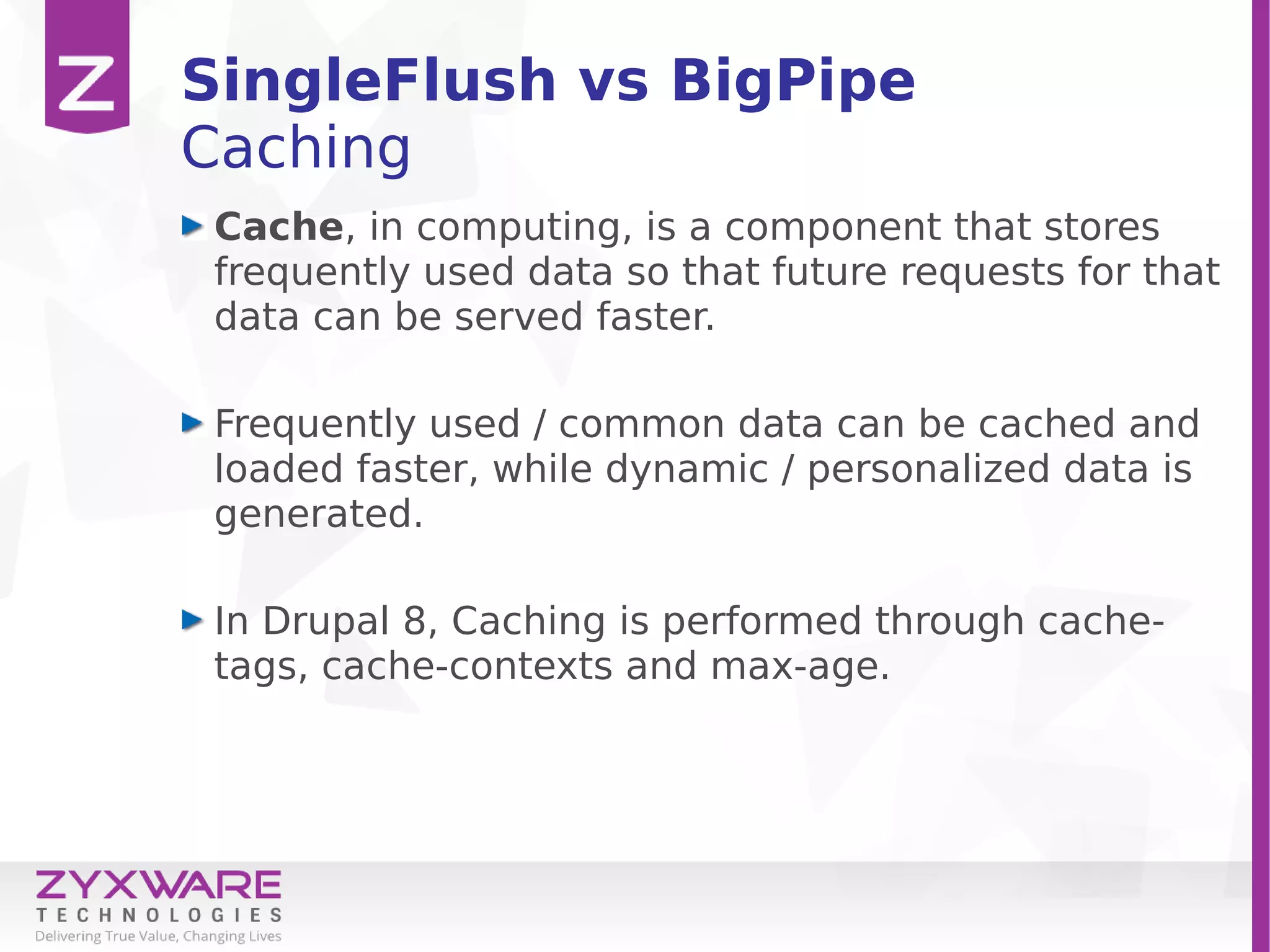 Z

SingleFlush vs BigPipe
Caching

Cache, in computing, is a component that stores frequently used data so that future requests for that data can be served faster.

Frequently used / common data can be cached and loaded faster, while dynamic / personalized data is generated.

In Drupal 8, Caching is performed through cache-tags, cache-contexts and max-age.

ZYXWARE
TECHNOLOGIES
Delivering True Value, Changing Lives